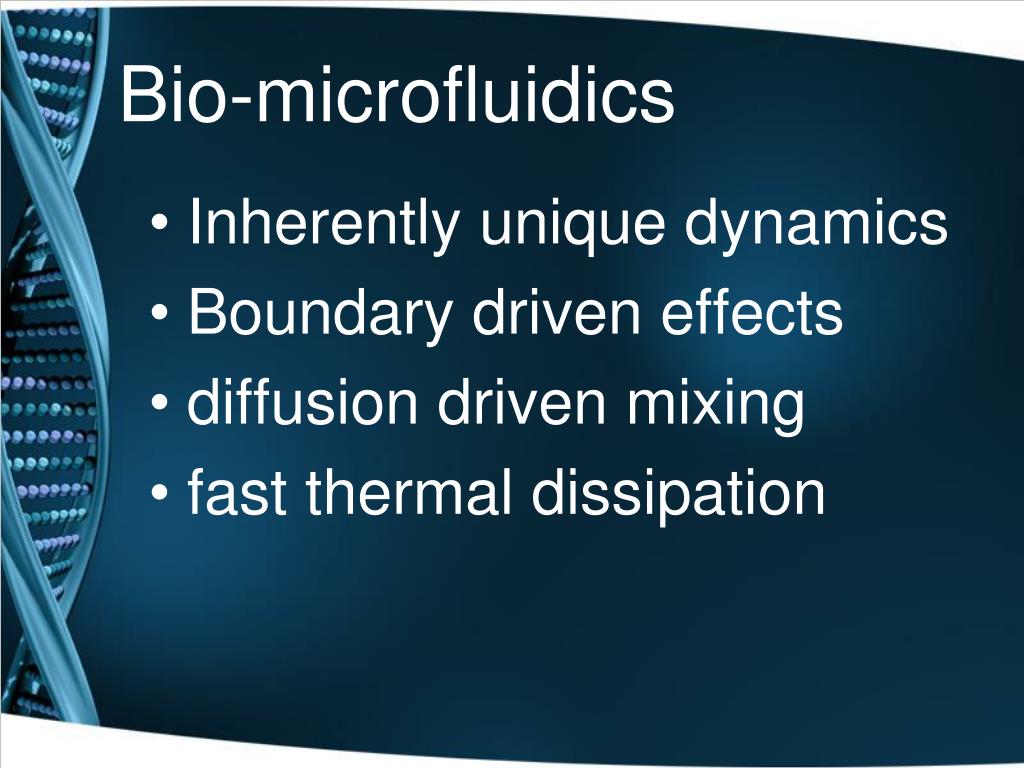 Bio-microfluidics

• Inherently unique dynamics
• Boundary driven effects
• diffusion driven mixing
• fast thermal dissipation